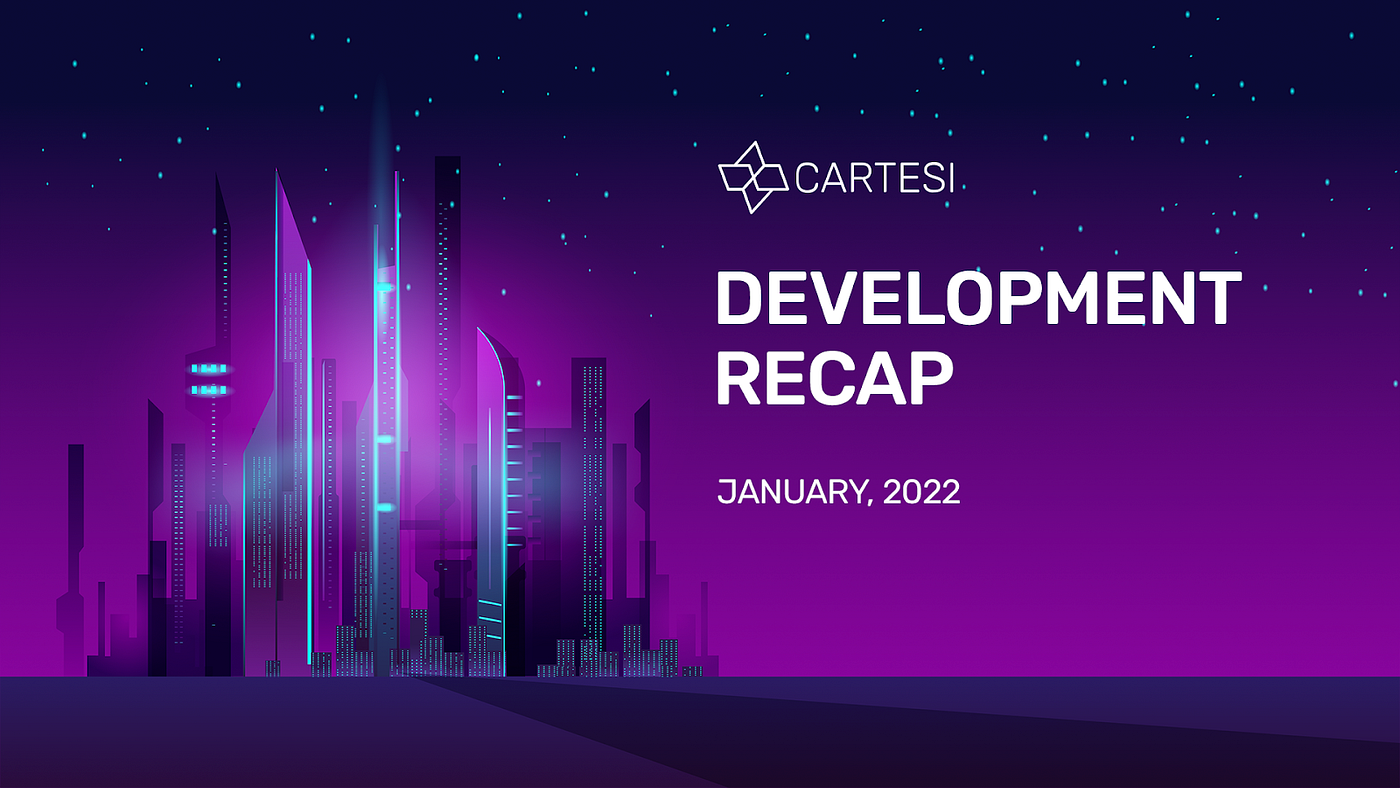 CARTESI

DEVELOPMENT RECAP

JANUARY, 2022